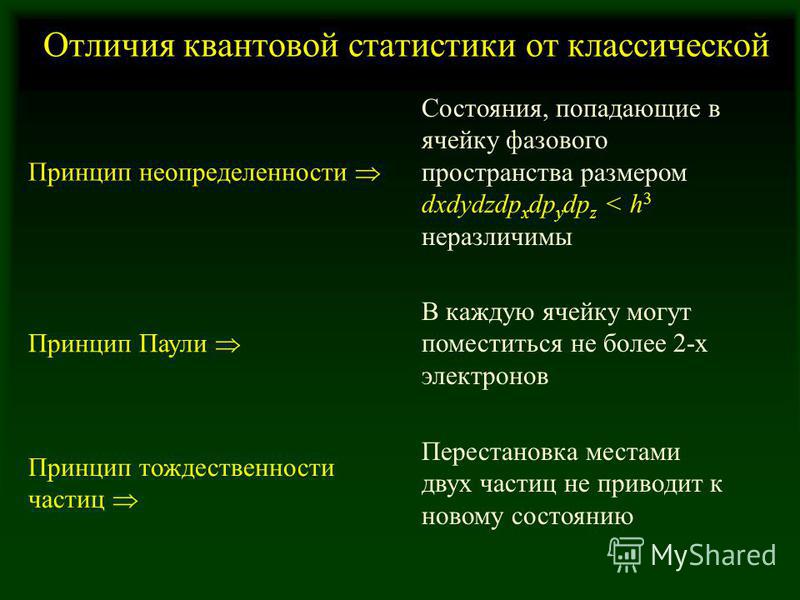 Отличия квантовой статистики от классической

Принцип неопределенности $\Rightarrow$

Состояния, попадающие в ячейку фазового пространства размером $dxdydzdp_xdp_ydp_z < h^3$ неразличимы

Принцип Паули $\Rightarrow$

В каждую ячейку могут поместиться не более 2-х электронов

Принцип тождественности частиц $\Rightarrow$

Перестановка местами двух частиц не приводит к новому состоянию

MyShared